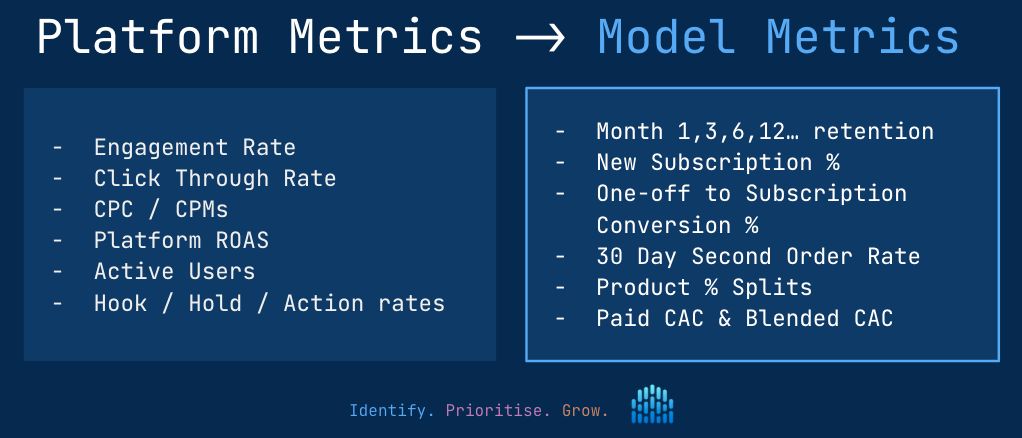 Platform Metrics → Model Metrics

- Engagement Rate
- Click Through Rate
- CPC / CPMs
- Platform ROAS
- Active Users
- Hook / Hold / Action rates

- Month 1,3,6,12… retention
- New Subscription %
- One-off to Subscription Conversion %
- 30 Day Second Order Rate
- Product % Splits
- Paid CAC & Blended CAC

Identify. Prioritise. Grow.